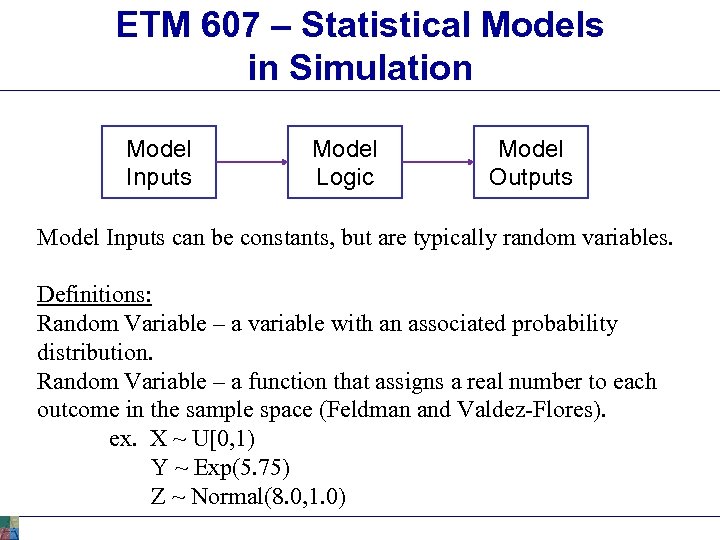 ETM 607 – Statistical Models in Simulation

Model Inputs

Model Logic

Model Outputs

Model Inputs can be constants, but are typically random variables.

Definitions:
Random Variable – a variable with an associated probability distribution.
Random Variable – a function that assigns a real number to each outcome in the sample space (Feldman and Valdez-Flores).
ex. X ~ U[0,1)
Y ~ Exp(5.75)
Z ~ Normal(8.0,1.0)